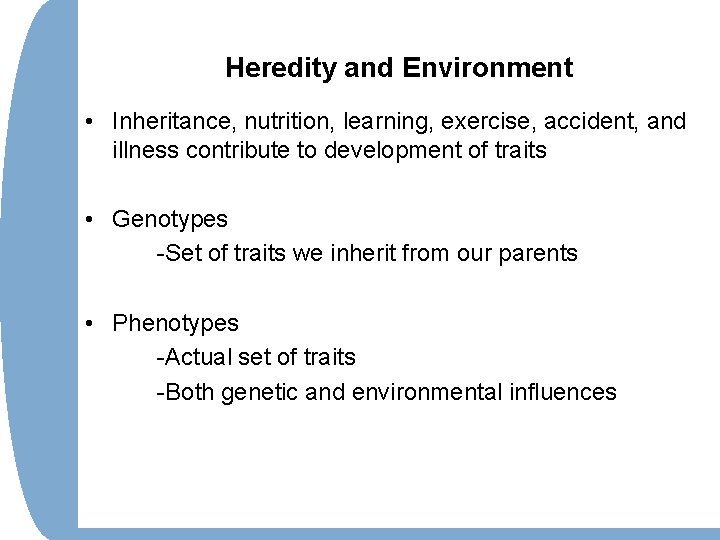 Heredity and Environment

• Inheritance, nutrition, learning, exercise, accident, and illness contribute to development of traits

• Genotypes
-Set of traits we inherit from our parents

• Phenotypes
-Actual set of traits
-Both genetic and environmental influences